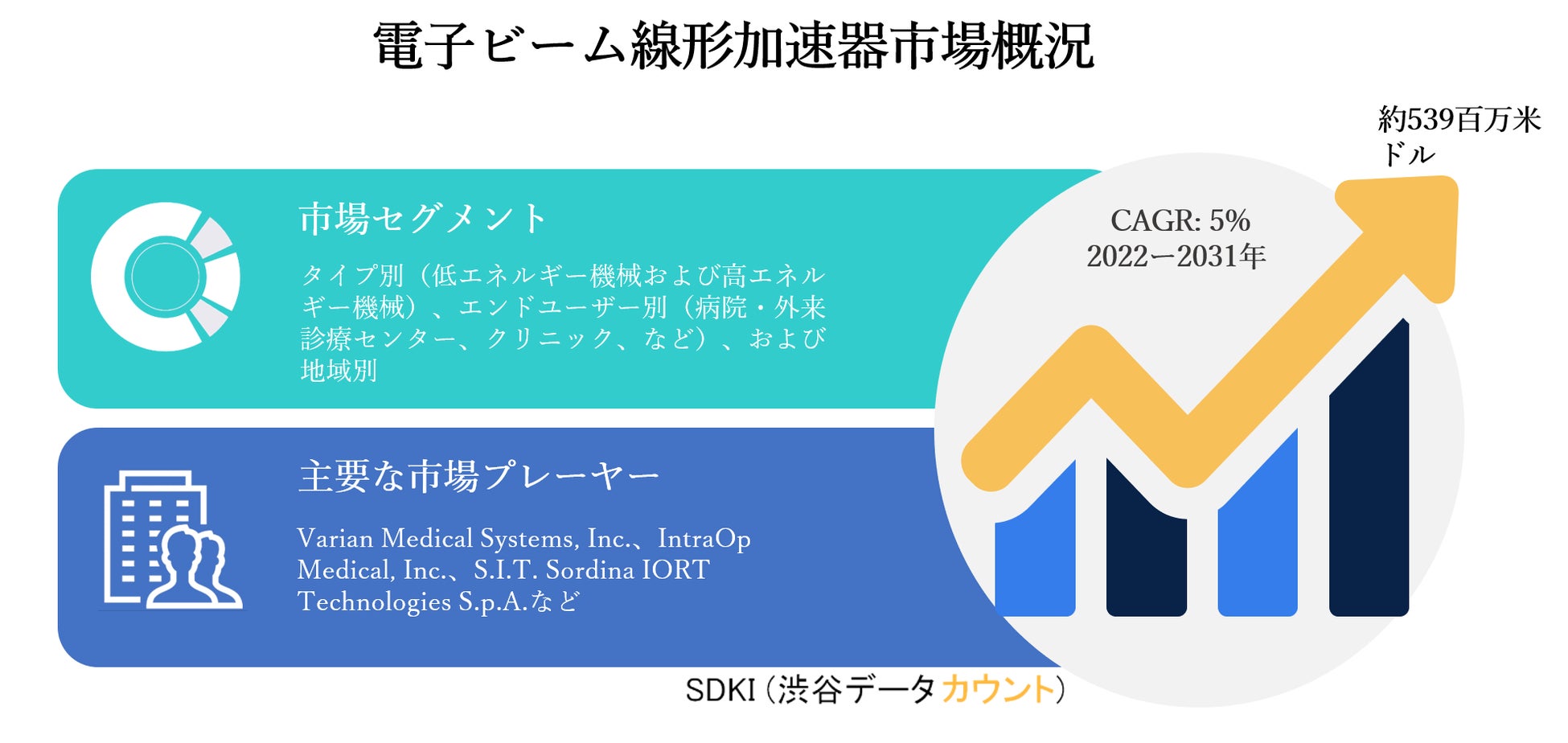 電子ビーム線形加速器市場概況

約539百万米ドル

市場セグメント

タイプ別（低エネルギー機械および高エネルギー機械）、エンドユーザー別（病院・外来診療センター、クリニック、など）、および地域別

CAGR: 5%
2022ー2031年

主要な市場プレーヤー

Varian Medical Systems, Inc.、IntraOp Medical, Inc.、S.I.T. Sordina IORT Technologies S.p.A.など

SDKI（渋谷データカウント）